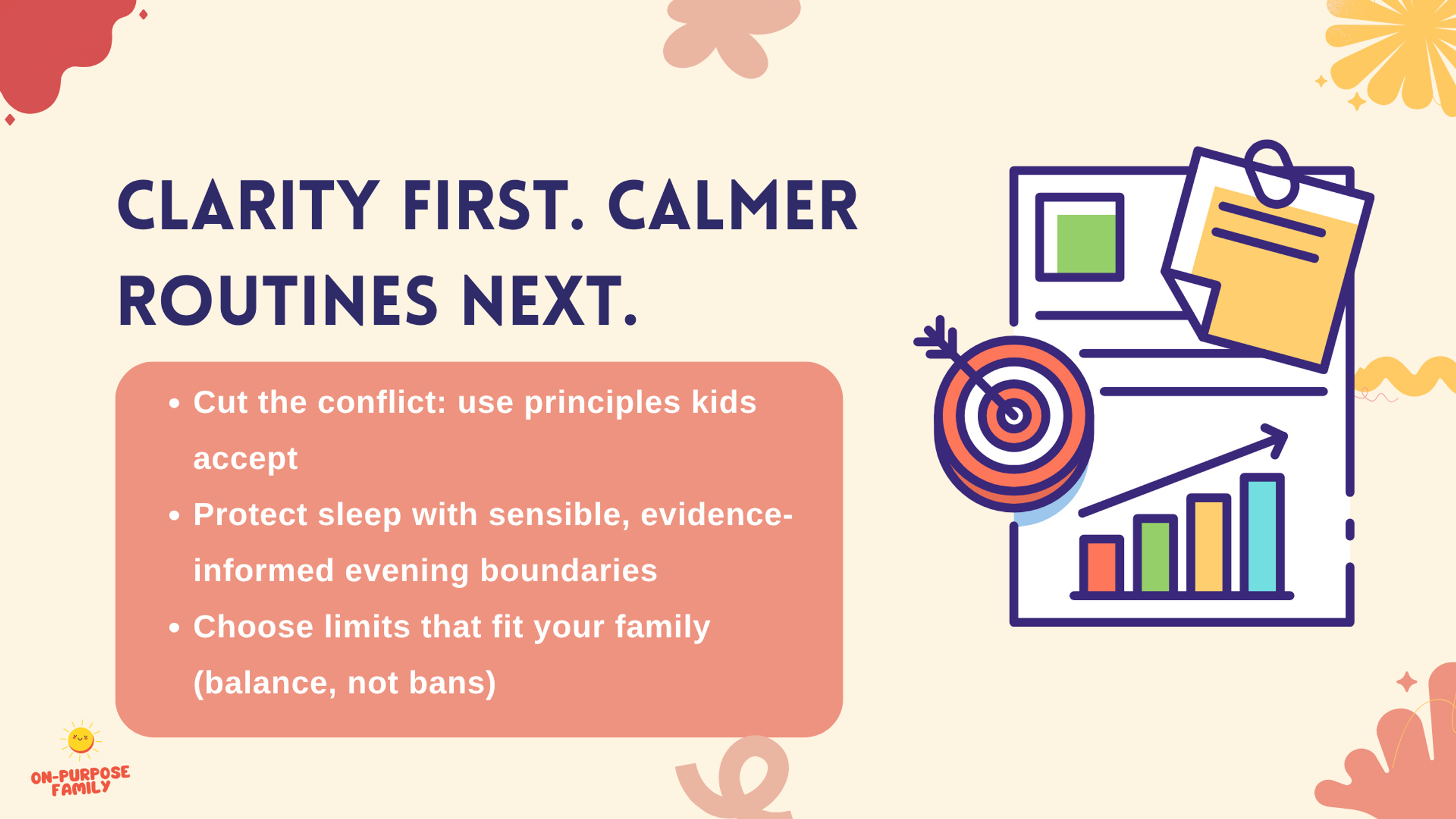 CLARITY FIRST. CALMER ROUTINES NEXT.

• Cut the conflict: use principles kids accept
• Protect sleep with sensible, evidence-informed evening boundaries
• Choose limits that fit your family (balance, not bans)

ON-PURPOSE
FAMILY